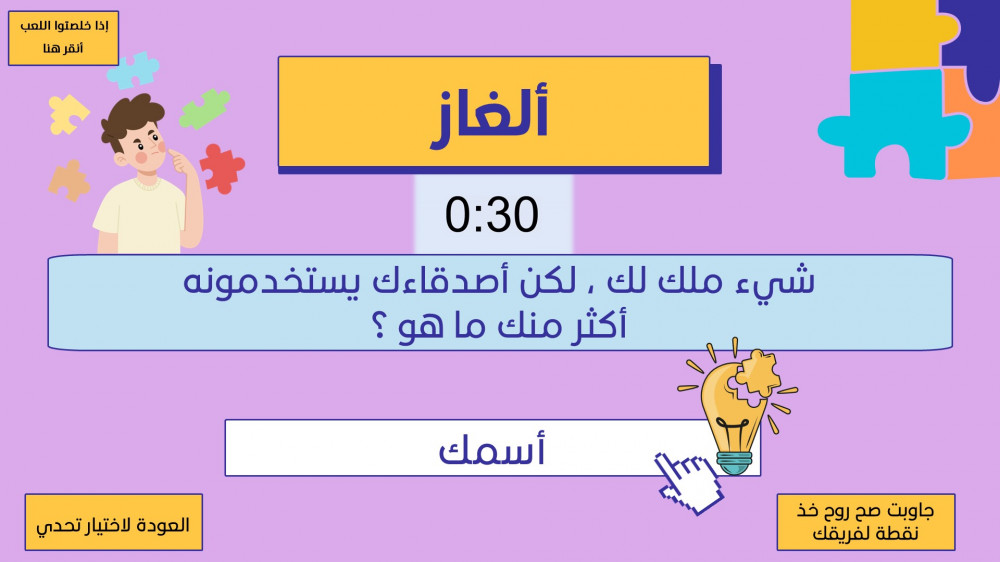 إذا خلصتوا اللعب
أنقر هنا

ألغاز

0:30

شيء ملك لك ، لكن أصدقاءك يستخدمونه أكثر منك ما هو ؟

أسمك

العودة لاختيار تحدي

جاوبت صح روح خذ نقطة لفريقك